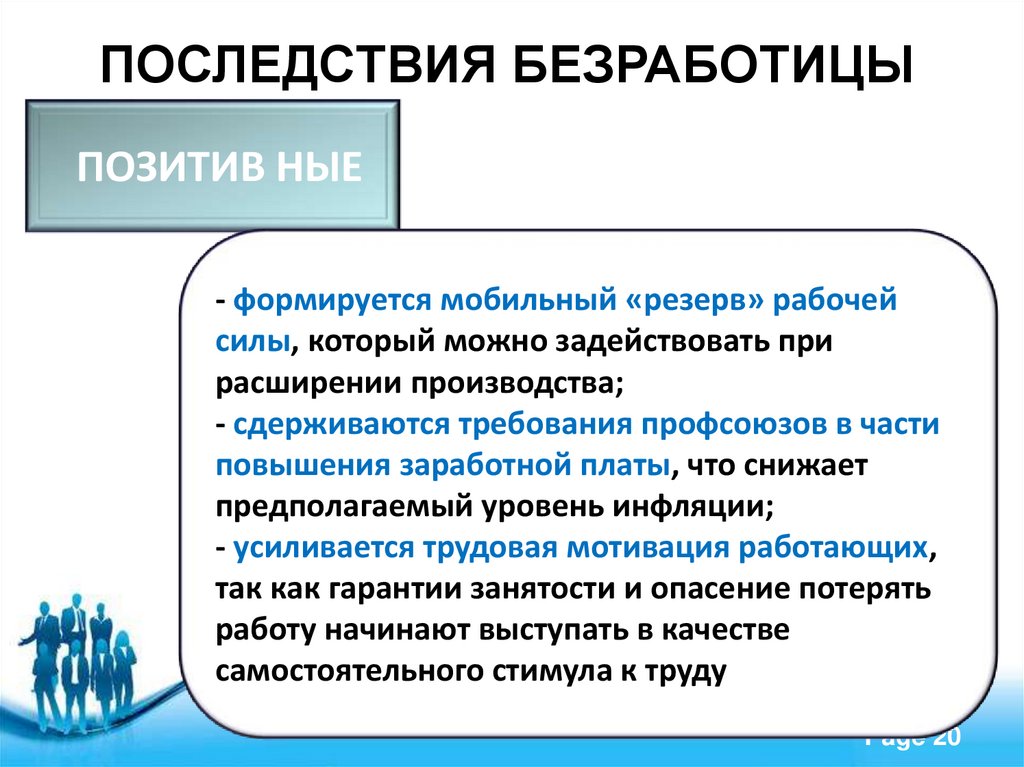 ПОСЛЕДСТВИЯ БЕЗРАБОТИЦЫ

ПОЗИТИВ НЫЕ

- формируется мобильный «резерв» рабочей силы, который можно задействовать при расширении производства;
- сдерживаются требования профсоюзов в части повышения заработной платы, что снижает предполагаемый уровень инфляции;
- усиливается трудовая мотивация работающих, так как гарантии занятости и опасение потерять работу начинают выступать в качестве самостоятельного стимула к труду

Page 20